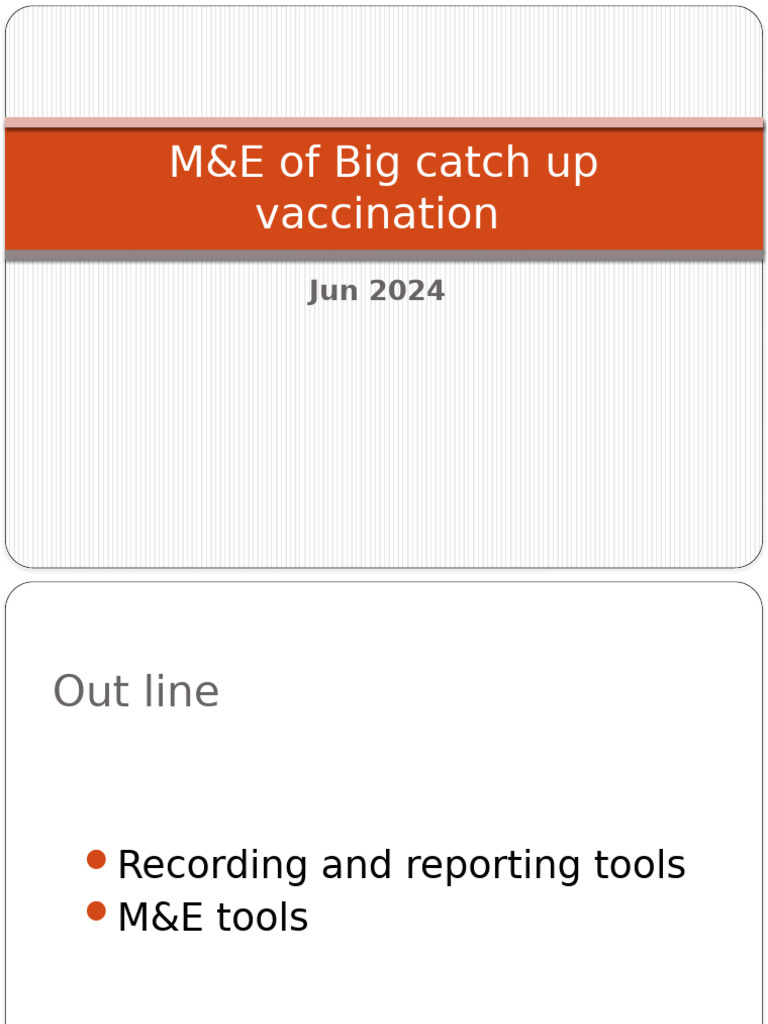 M&E of Big catch up vaccination

Jun 2024

Out line

- Recording and reporting tools
- M&E tools